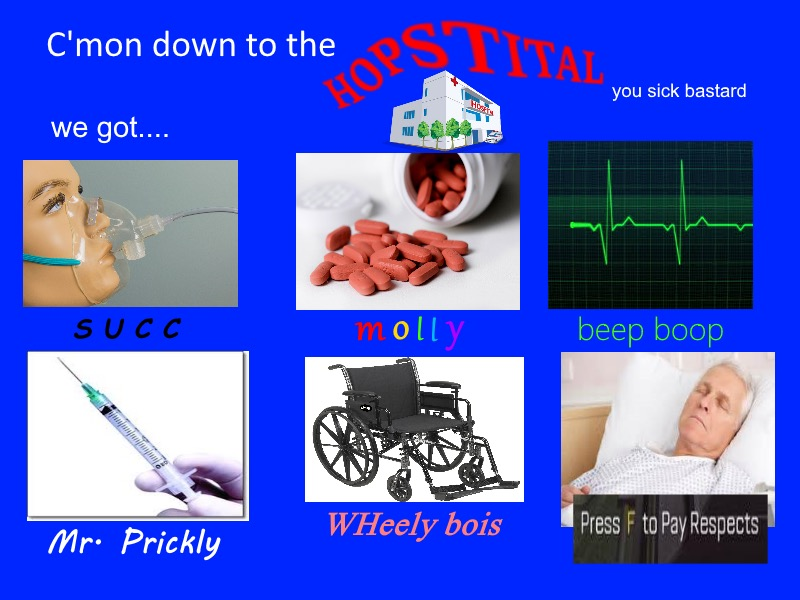 C'mon down to the HOPSTITAL you sick bastard

we got....

S U C C

molly

beep boop

Mr. Prickly

WHeely bois

Press F to Pay Respects